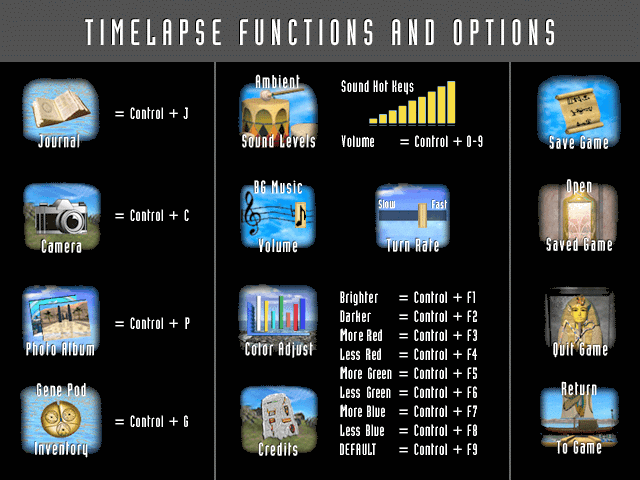 TIMELAPSE FUNCTIONS AND OPTIONS

Journal = Control + J

Camera = Control + C

Photo Album = Control + P

Gene Pod Inventory = Control + G

Ambient Sound Levels

Sound Hot Keys

Volume = Control + 0-9

BG Music Volume

Slow Fast
Turn Rate

Color Adjust

Brighter = Control + F1
Darker = Control + F2
More Red = Control + F3
Less Red = Control + F4
More Green = Control + F5
Less Green = Control + F6
More Blue = Control + F7
Less Blue = Control + F8
DEFAULT = Control + F9

Credits

Save Game

Open Saved Game

Quit Game

Return To Game